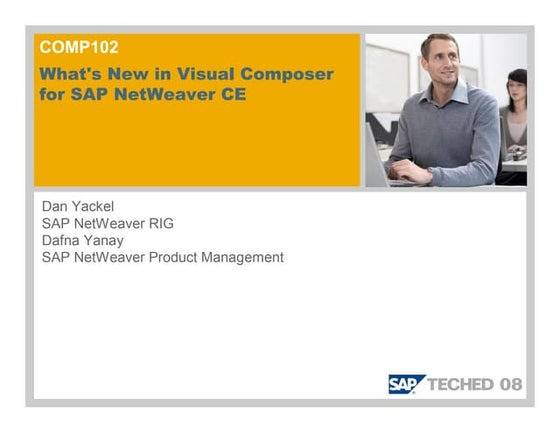 COMP102
What's New in Visual Composer for SAP NetWeaver CE

Dan Yackel
SAP NetWeaver RIG
Dafna Yanay
SAP NetWeaver Product Management

SAP TECHED 08